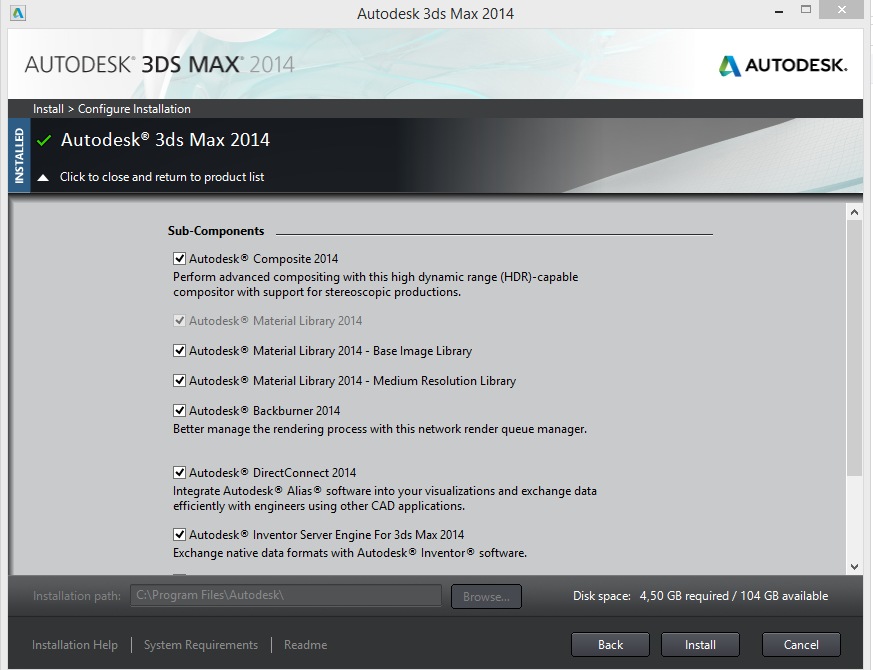 Autodesk 3ds Max 2014

AUTODESK® 3DS MAX® 2014

AUTODESK.

Install > Configure Installation

INSTALLED

Autodesk® 3ds Max 2014

Click to close and return to product list

Sub-Components

Autodesk® Composite 2014
Perform advanced compositing with this high dynamic range (HDR)-capable compositor with support for stereoscopic productions.

Autodesk® Material Library 2014

Autodesk® Material Library 2014 - Base Image Library

Autodesk® Material Library 2014 - Medium Resolution Library

Autodesk® Backburner 2014
Better manage the rendering process with this network render queue manager.

Autodesk® DirectConnect 2014
Integrate Autodesk® Alias® software into your visualizations and exchange data efficiently with engineers using other CAD applications.

Autodesk® Inventor Server Engine For 3ds Max 2014
Exchange native data formats with Autodesk® Inventor® software.

Installation path: C:\Program Files\Autodesk\ Browse...

Disk space: 4,50 GB required / 104 GB available

Installation Help | System Requirements | Readme

Back Install Cancel